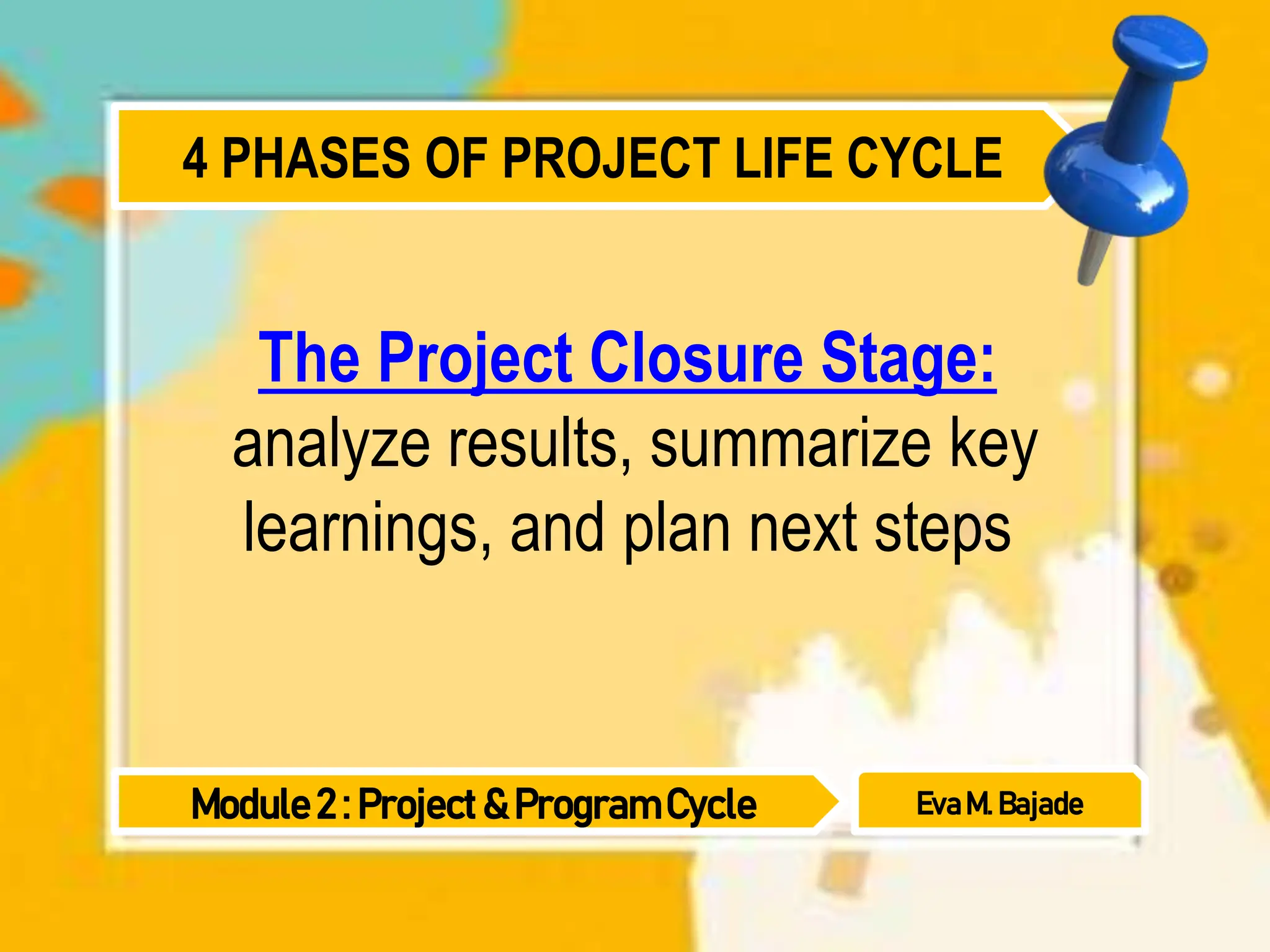 4 PHASES OF PROJECT LIFE CYCLE

The Project Closure Stage:
analyze results, summarize key learnings, and plan next steps

Module 2 : Project & Program Cycle

Eva M. Bajade